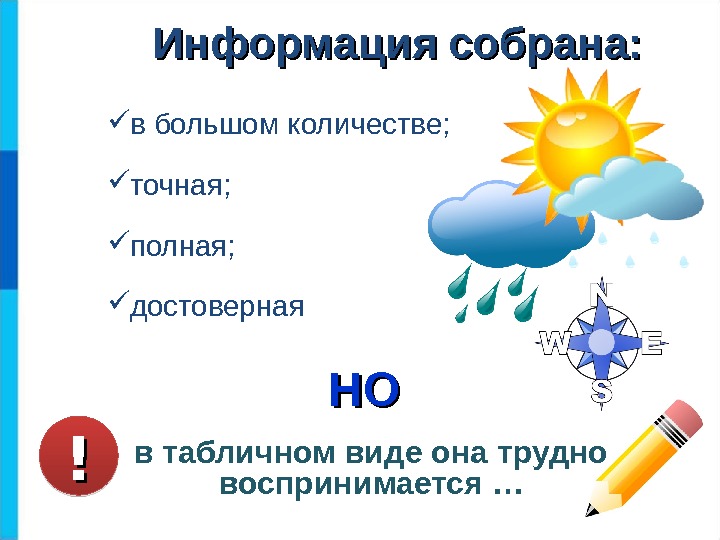 Информация собрана:

✓в большом количестве;

✓точная;

✓полная;

✓достоверная

N
W E
S

НО

!

в табличном виде она трудно воспринимается …